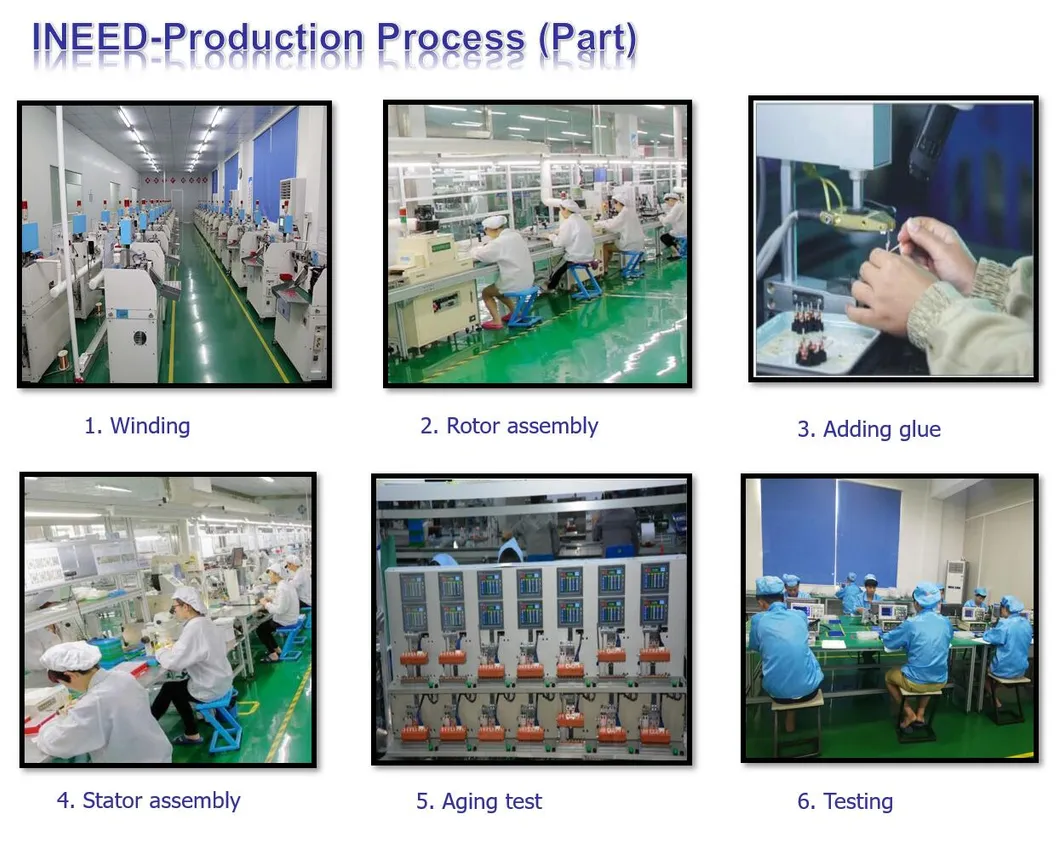 INEED-Production Process (Part)

1. Winding

2. Rotor assembly

3. Adding glue

4. Stator assembly

5. Aging test

6. Testing